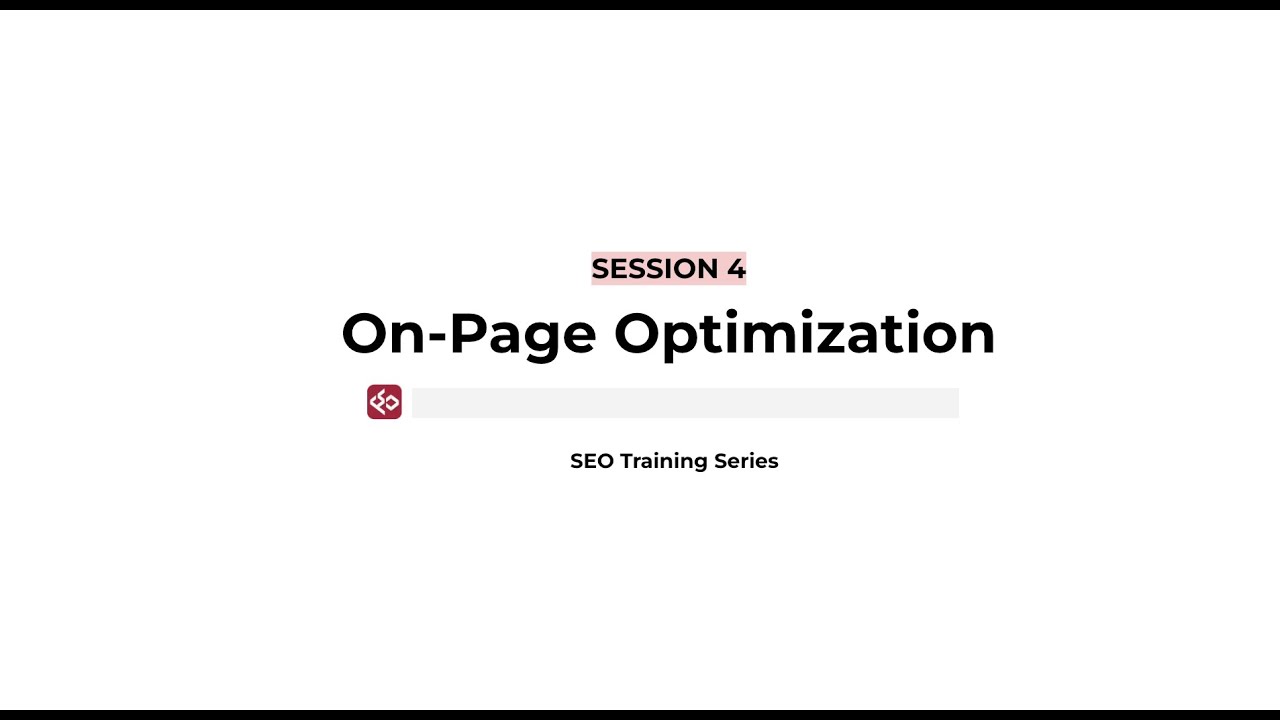 SESSION 4

On-Page Optimization

SEO Training Series